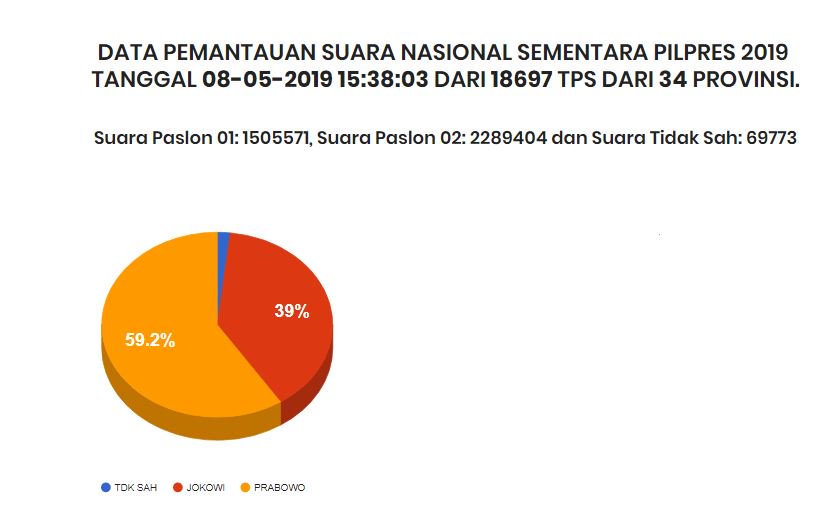 DATA PEMANTAUAN SUARA NASIONAL SEMENTARA PILPRES 2019 TANGGAL 08-05-2019 15:38:03 DARI 18697 TPS DARI 34 PROVINSI.

Suara Paslon 01: 1505571, Suara Paslon 02: 2289404 dan Suara Tidak Sah: 69773

39%

59.2%

TDK SAH JOKOWI PRABOWO